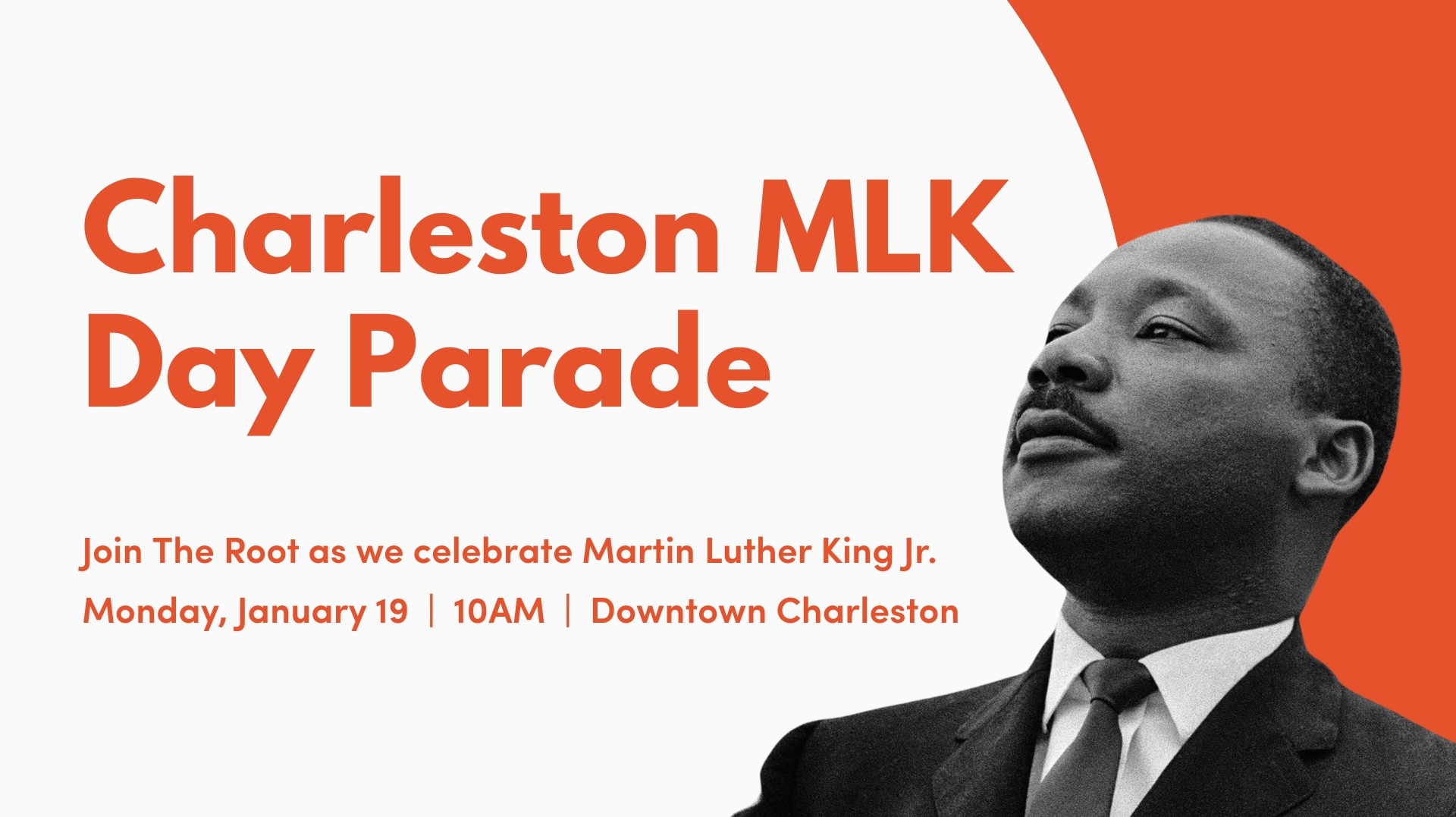 Charleston MLK Day Parade

Join The Root as we celebrate Martin Luther King Jr.

Monday, January 19 | 10AM | Downtown Charleston